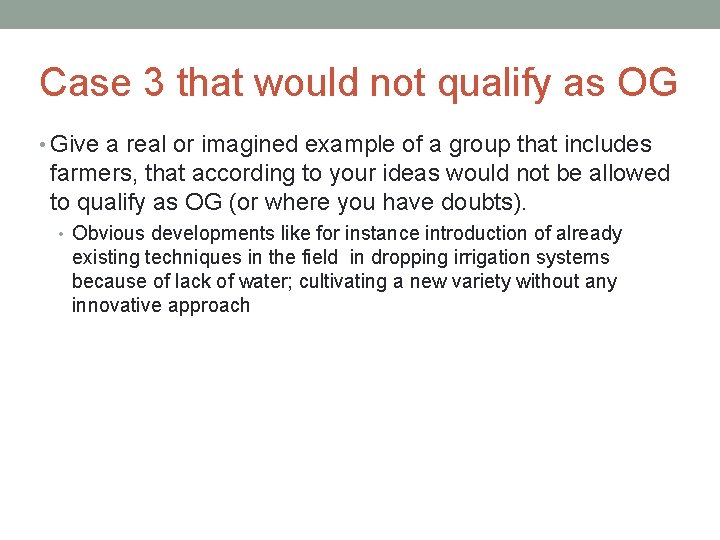 Case 3 that would not qualify as OG

• Give a real or imagined example of a group that includes farmers, that according to your ideas would not be allowed to qualify as OG (or where you have doubts).

• Obvious developments like for instance introduction of already existing techniques in the field in dropping irrigation systems because of lack of water; cultivating a new variety without any innovative approach